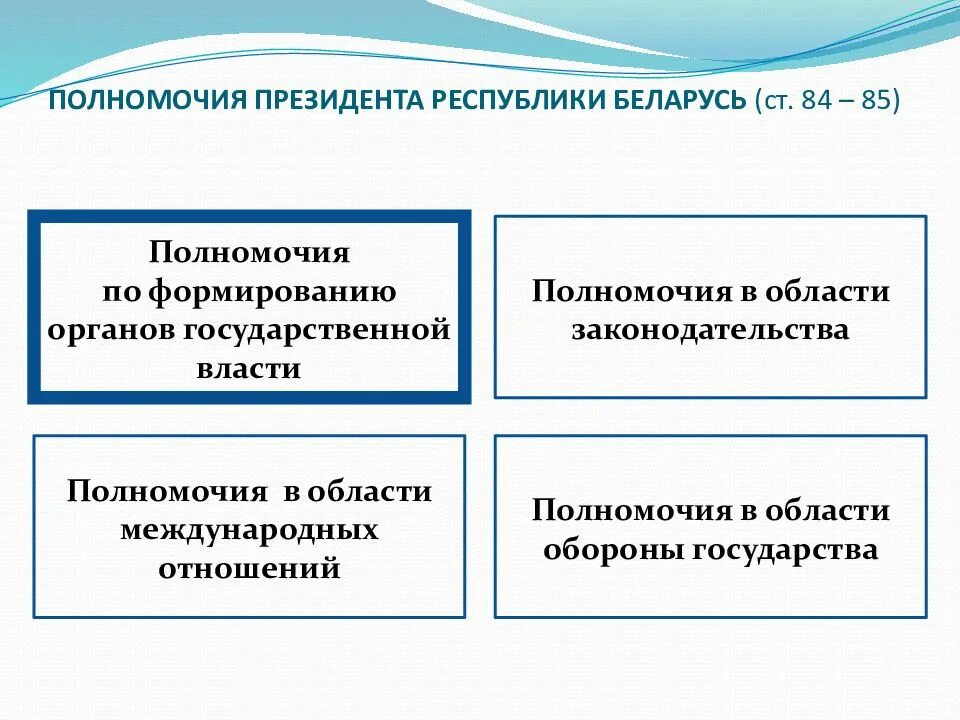 ПОЛНОМОЧИЯ ПРЕЗИДЕНТА РЕСПУБЛИКИ БЕЛАРУСЬ (ст. 84 – 85)

Полномочия по формированию органов государственной власти

Полномочия в области законодательства

Полномочия в области международных отношений

Полномочия в области обороны государства